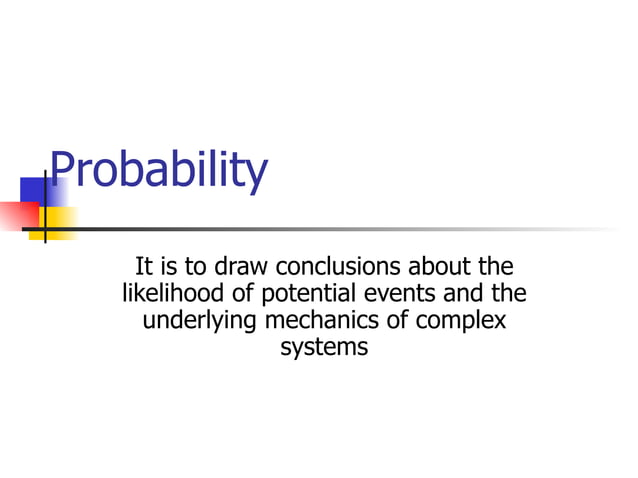 Probability

It is to draw conclusions about the likelihood of potential events and the underlying mechanics of complex systems